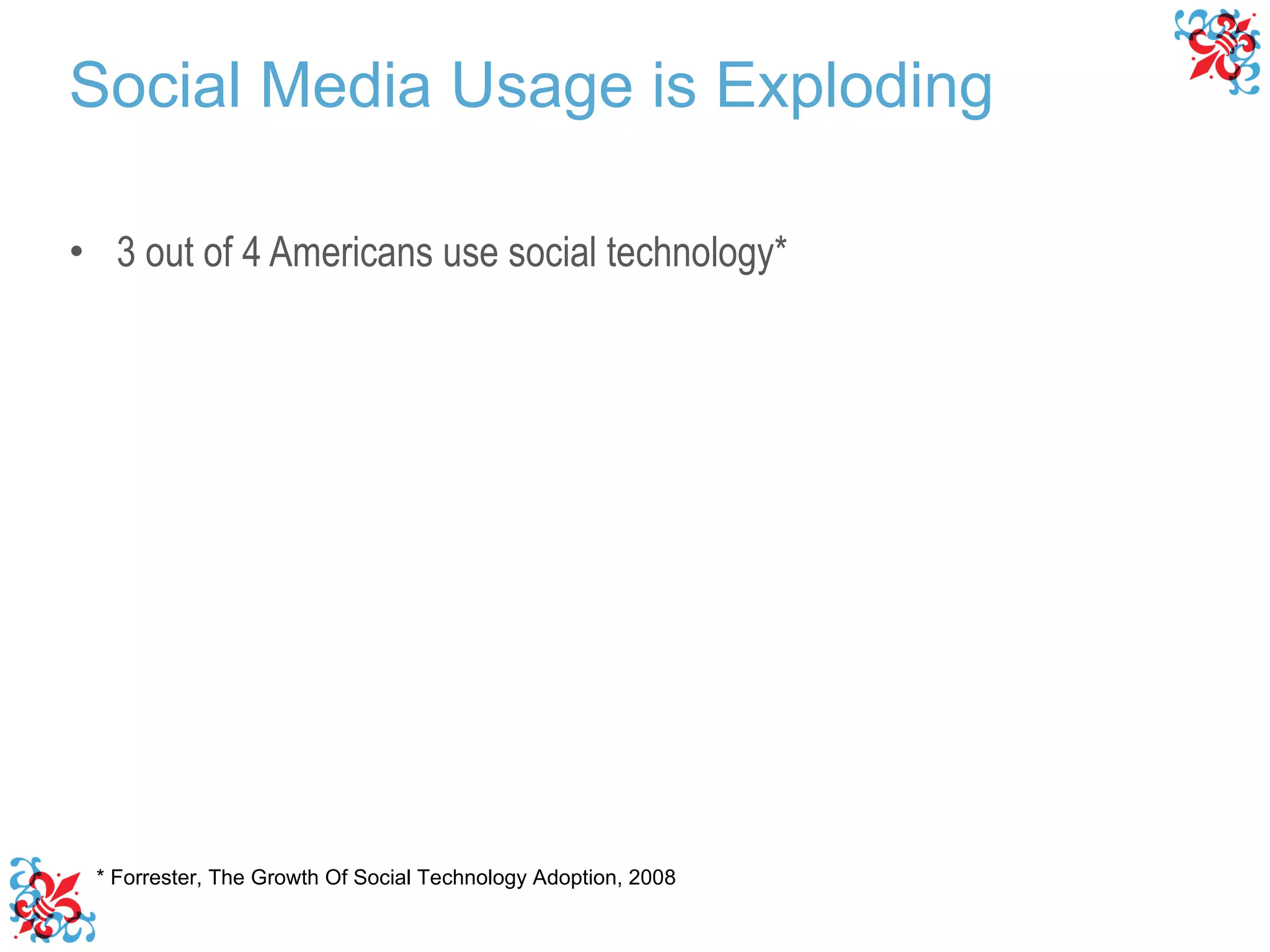 Social Media Usage is Exploding

• 3 out of 4 Americans use social technology*

* Forrester, The Growth Of Social Technology Adoption, 2008